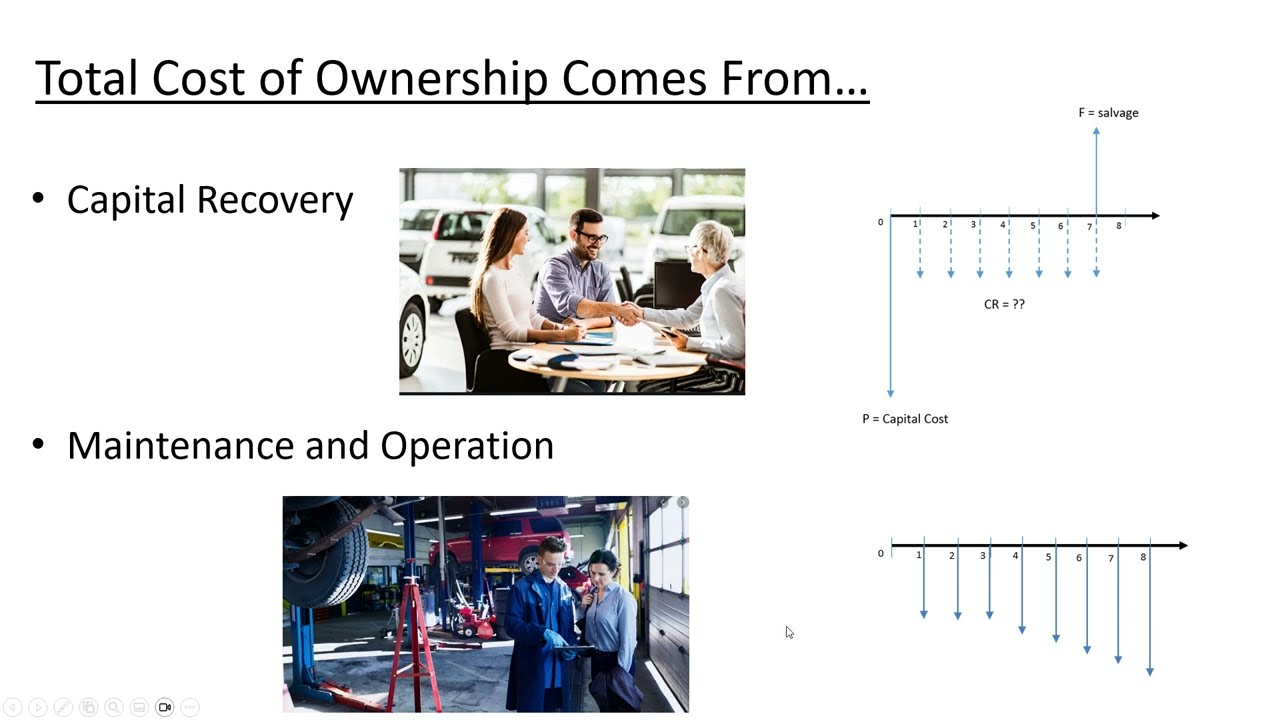 Total Cost of Ownership Comes From…

• Capital Recovery

F = salvage

0 1 2 3 4 5 6 7 8

CR = ??

P = Capital Cost

• Maintenance and Operation

0 1 2 3 4 5 6 7 8